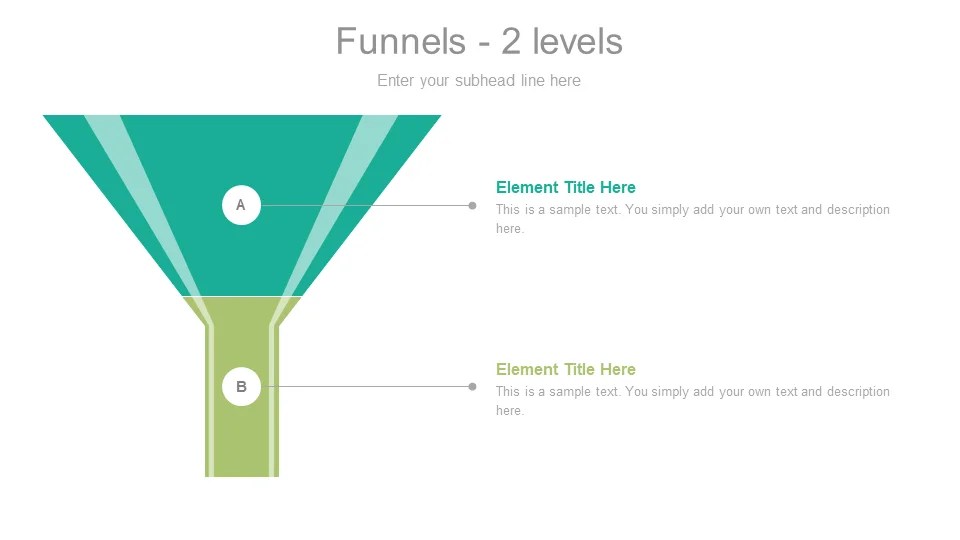 Funnels - 2 levels

Enter your subhead line here

A

Element Title Here

This is a sample text. You simply add your own text and description here.

B

Element Title Here

This is a sample text. You simply add your own text and description here.